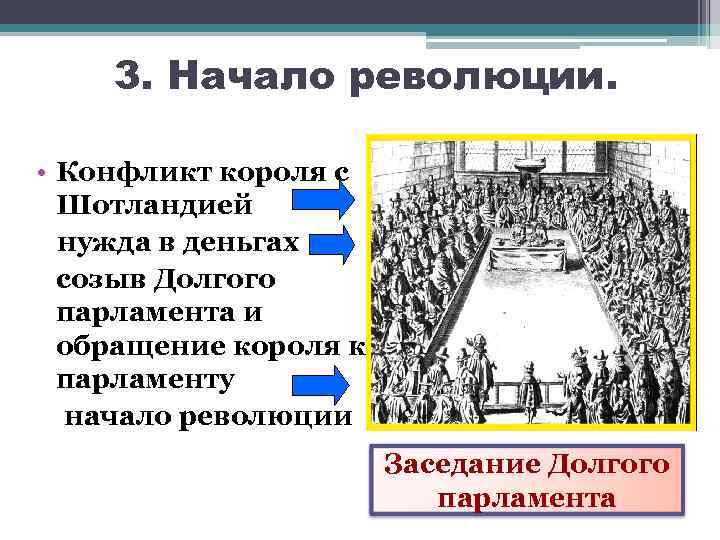 3. Начало революции.

• Конфликт короля с Шотландией
нужда в деньгах
созыв Долгого парламента и обращение короля к парламенту
начало революции

Заседание Долгого парламента